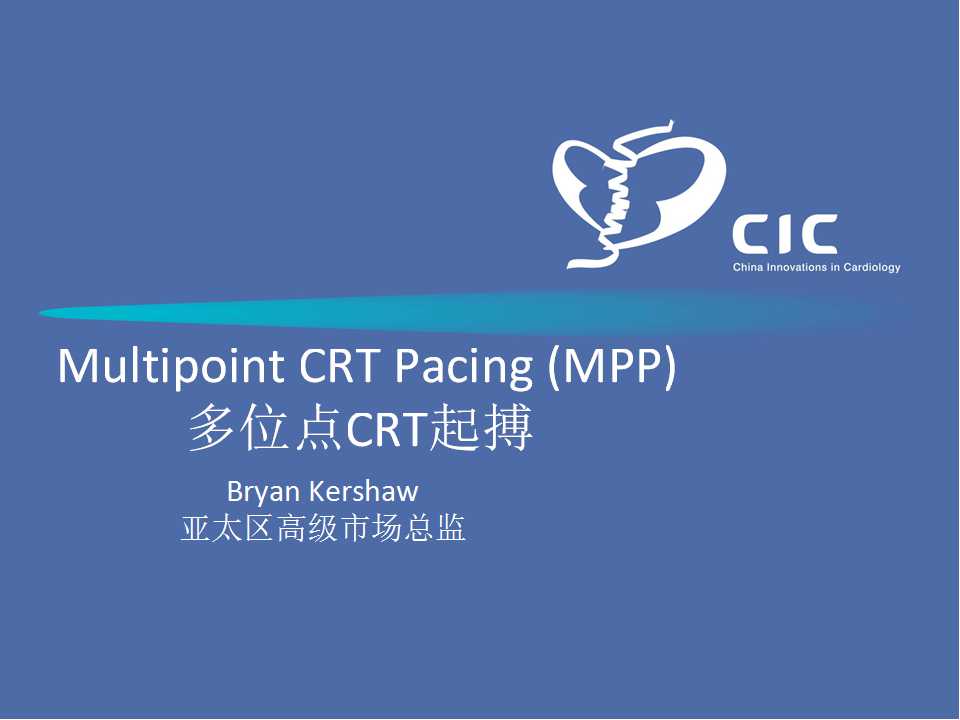 CIC
China Innovations in Cardiology

Multipoint CRT Pacing (MPP)
多位点CRT起搏

Bryan Kershaw
亚太区高级市场总监